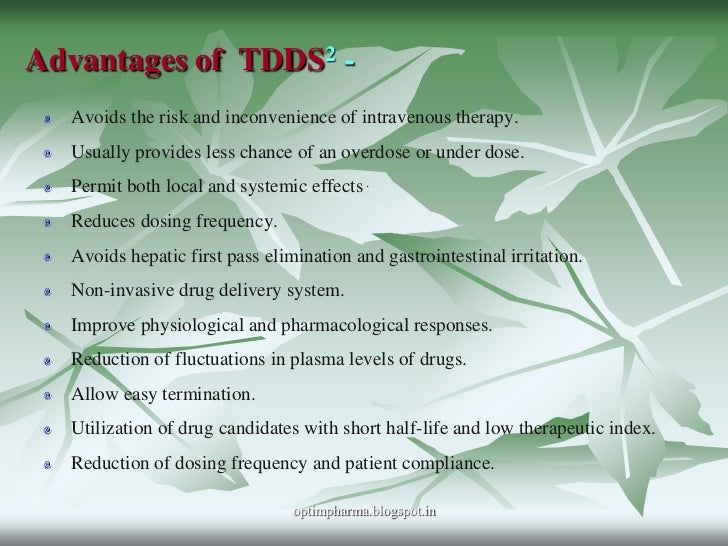 Advantages of TDDS$^2$ -

Avoids the risk and inconvenience of intravenous therapy.

Usually provides less chance of an overdose or under dose.

Permit both local and systemic effects.

Reduces dosing frequency.

Avoids hepatic first pass elimination and gastrointestinal irritation.

Non-invasive drug delivery system.

Improve physiological and pharmacological responses.

Reduction of fluctuations in plasma levels of drugs.

Allow easy termination.

Utilization of drug candidates with short half-life and low therapeutic index.

Reduction of dosing frequency and patient compliance.

optimpharma.blogspot.in